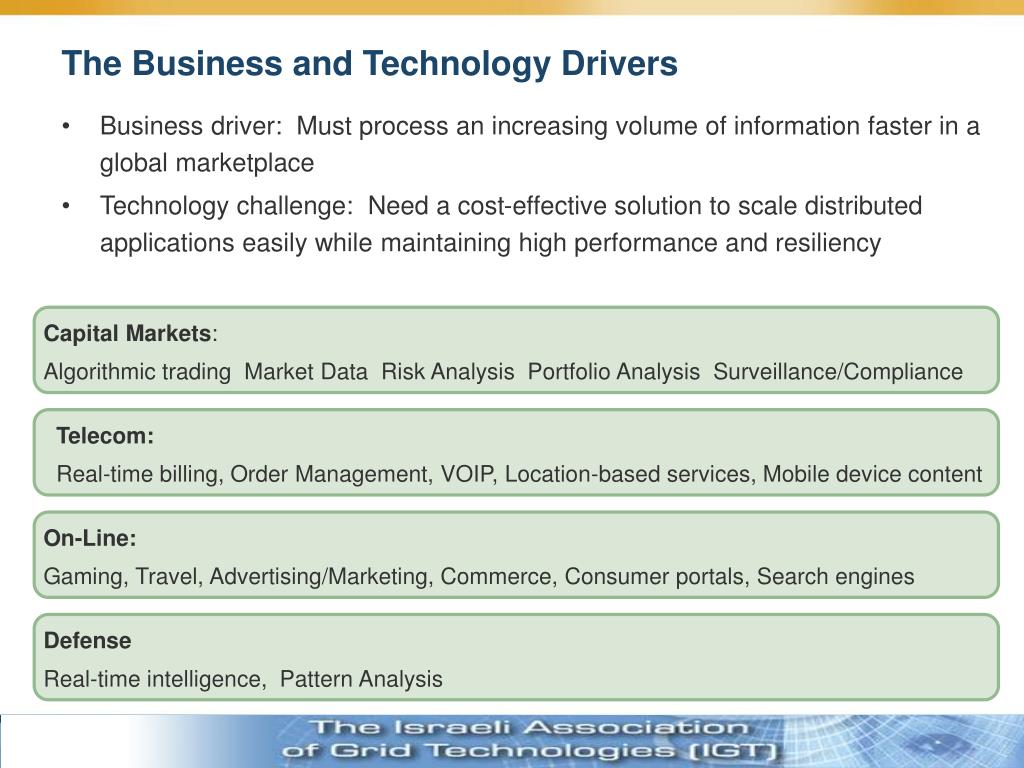 The Business and Technology Drivers

• Business driver: Must process an increasing volume of information faster in a global marketplace

• Technology challenge: Need a cost-effective solution to scale distributed applications easily while maintaining high performance and resiliency

Capital Markets:
Algorithmic trading Market Data Risk Analysis Portfolio Analysis Surveillance/Compliance

Telecom:
Real-time billing, Order Management, VOIP, Location-based services, Mobile device content

On-Line:
Gaming, Travel, Advertising/Marketing, Commerce, Consumer portals, Search engines

Defense
Real-time intelligence, Pattern Analysis

The Israeli Association of Grid Technologies (IGT)